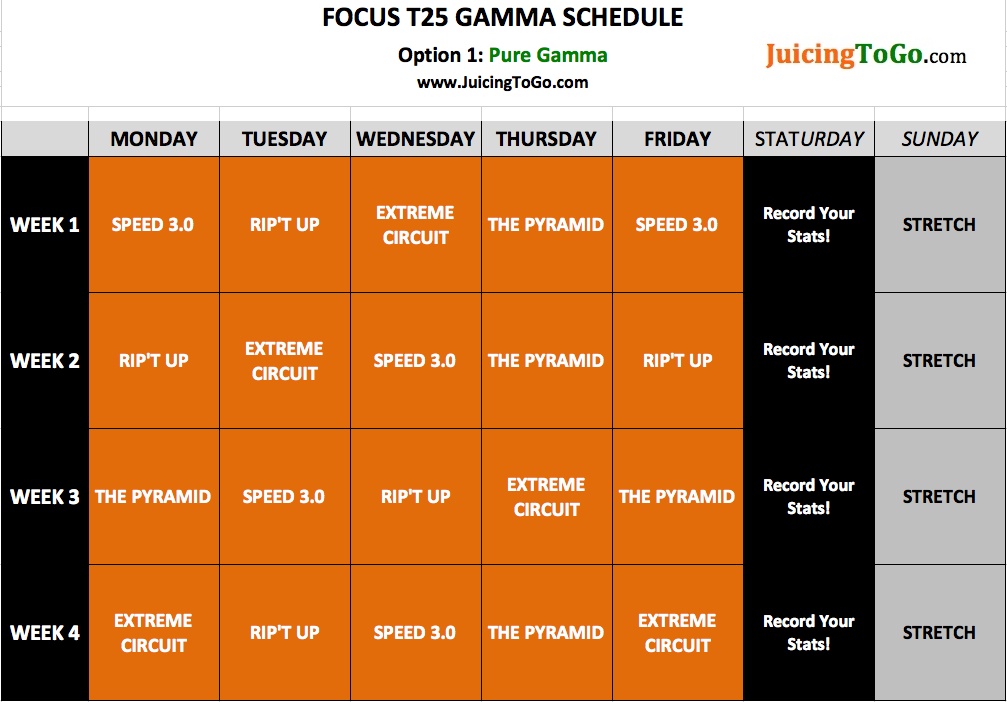 FOCUS T25 GAMMA SCHEDULE

Option 1: Pure Gamma

www.JuicingToGo.com

JuicingToGo.com

| | MONDAY | TUESDAY | WEDNESDAY | THURSDAY | FRIDAY | STATURDAY | SUNDAY |
|---|---|---|---|---|---|---|---|
| WEEK 1 | SPEED 3.0 | RIP'T UP | EXTREME CIRCUIT | THE PYRAMID | SPEED 3.0 | Record Your Stats! | STRETCH |
| WEEK 2 | RIP'T UP | EXTREME CIRCUIT | SPEED 3.0 | THE PYRAMID | RIP'T UP | Record Your Stats! | STRETCH |
| WEEK 3 | THE PYRAMID | SPEED 3.0 | RIP'T UP | EXTREME CIRCUIT | THE PYRAMID | Record Your Stats! | STRETCH |
| WEEK 4 | EXTREME CIRCUIT | RIP'T UP | SPEED 3.0 | THE PYRAMID | EXTREME CIRCUIT | Record Your Stats! | STRETCH |